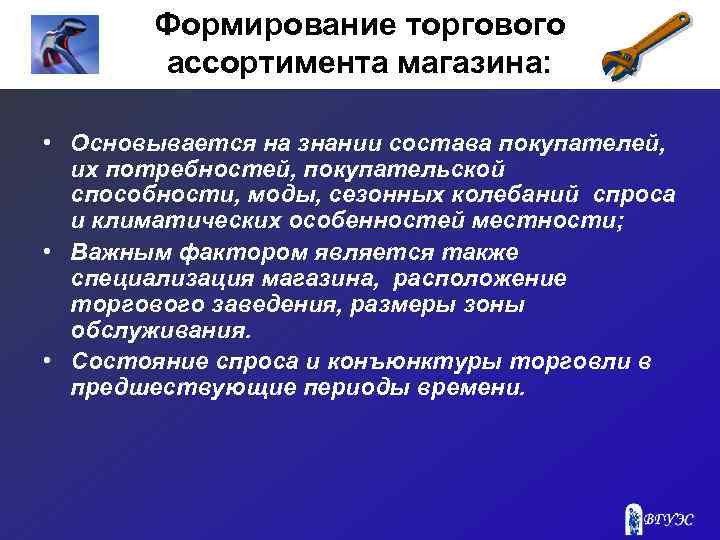 Формирование торгового ассортимента магазина:

• Основывается на знании состава покупателей, их потребностей, покупательской способности, моды, сезонных колебаний спроса и климатических особенностей местности;
• Важным фактором является также специализация магазина, расположение торгового заведения, размеры зоны обслуживания.
• Состояние спроса и конъюнктуры торговли в предшествующие периоды времени.

ВГУЭС